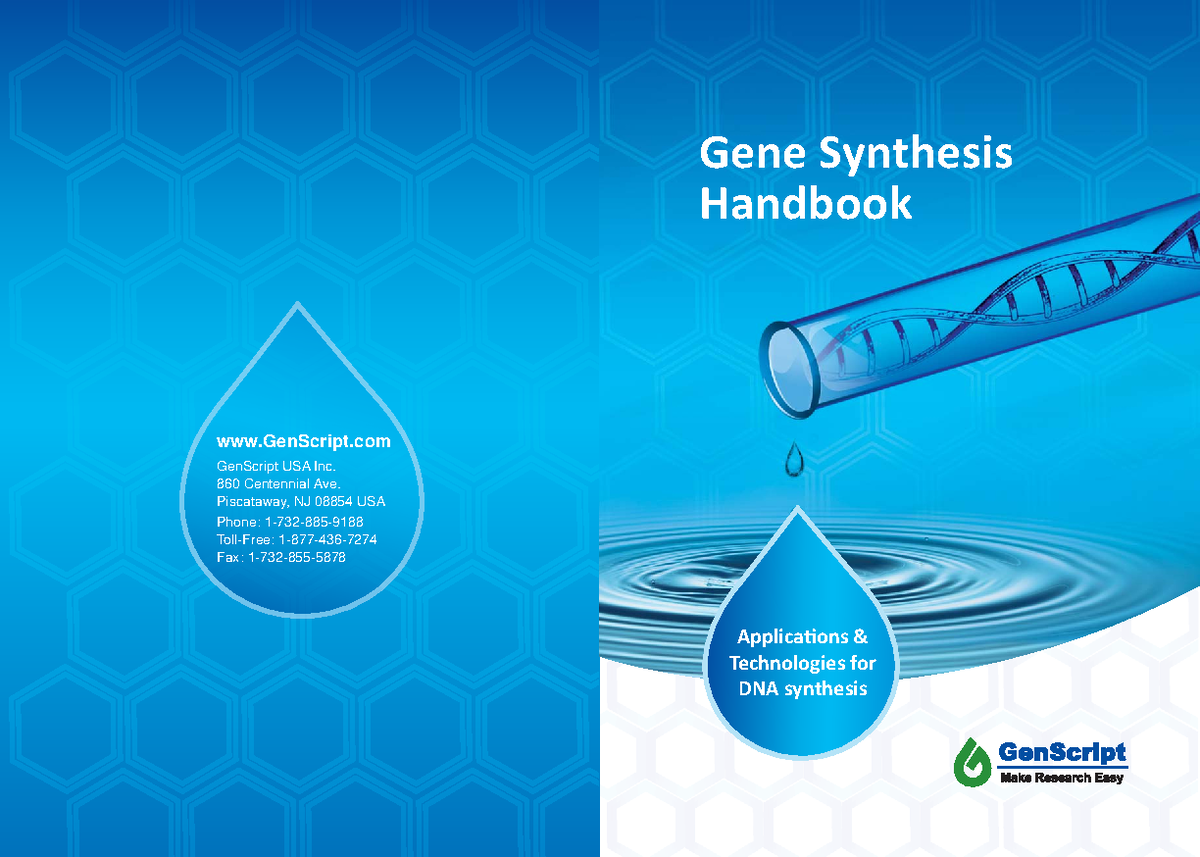 www.GenScript.com

GenScript USA Inc.
860 Centennial Ave.
Piscataway, NJ 08854 USA
Phone: 1-732-885-9188
Toll-Free: 1-877-436-7274
Fax: 1-732-855-5878

Gene Synthesis Handbook

Applications & Technologies for DNA synthesis

GenScript
Make Research Easy